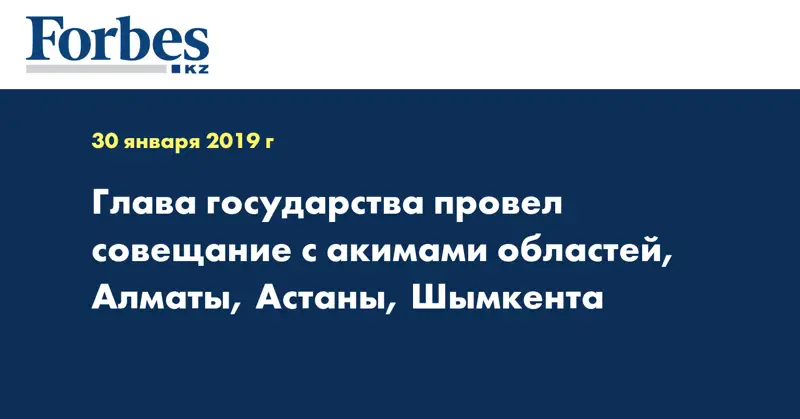 Forbes
KZ

30 января 2019 г

Глава государства провел совещание с акимами областей, Алматы, Астаны, Шымкента